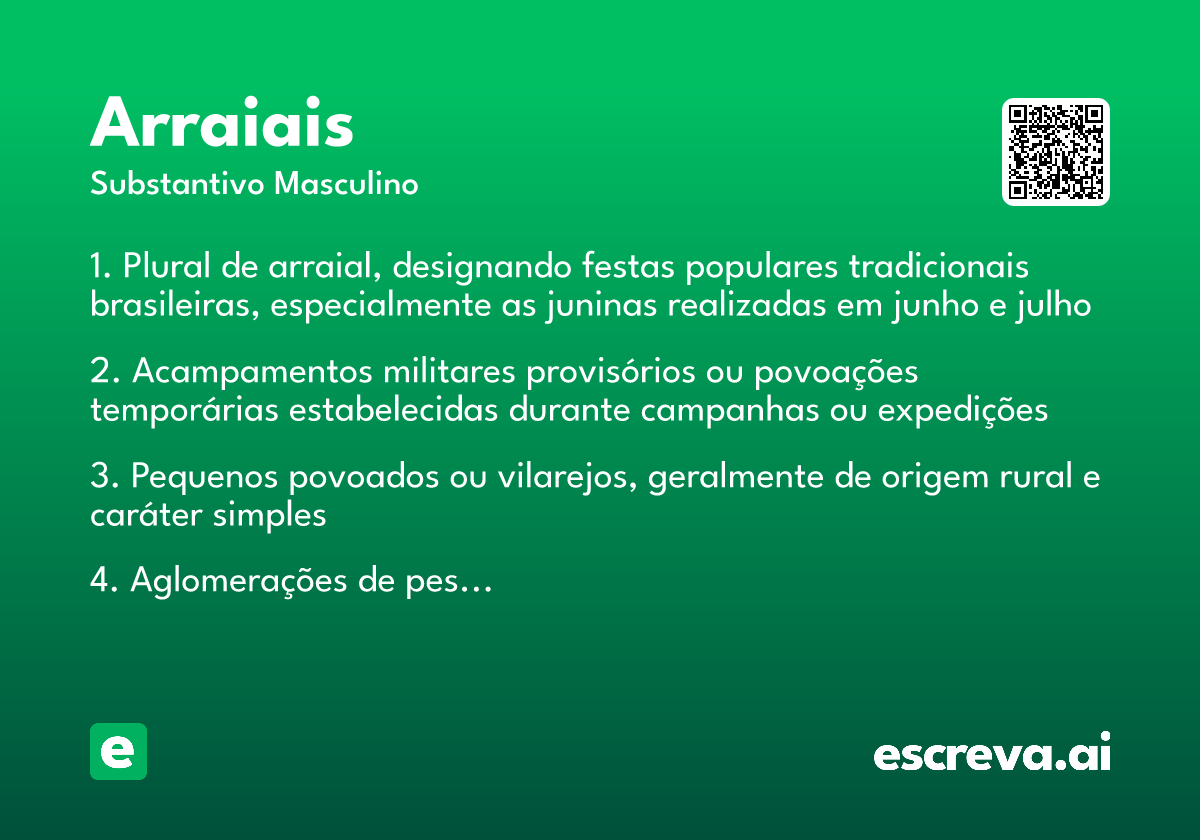 Arraiais

Substantivo Masculino

1. Plural de arraial, designando festas populares tradicionais brasileiras, especialmente as juninas realizadas em junho e julho

2. Acampamentos militares provisórios ou povoações temporárias estabelecidas durante campanhas ou expedições

3. Pequenos povoados ou vilarejos, geralmente de origem rural e caráter simples

4. Aglomerações de pes…

e

escreva.ai